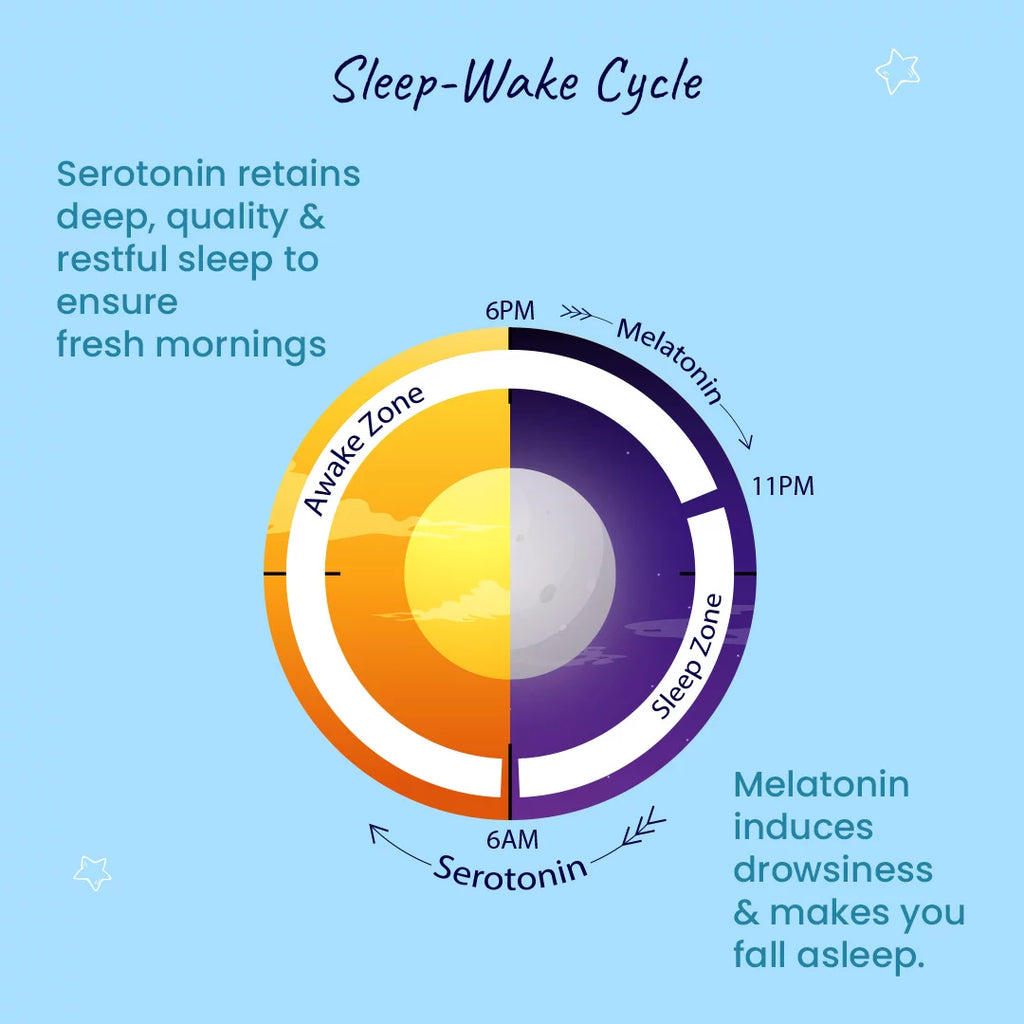 Sleep-Wake Cycle

Serotonin retains deep, quality & restful sleep to ensure fresh mornings

6PM

Melatonin

11PM

Awake Zone

Sleep Zone

6AM

Serotonin

Melatonin induces drowsiness & makes you fall asleep.